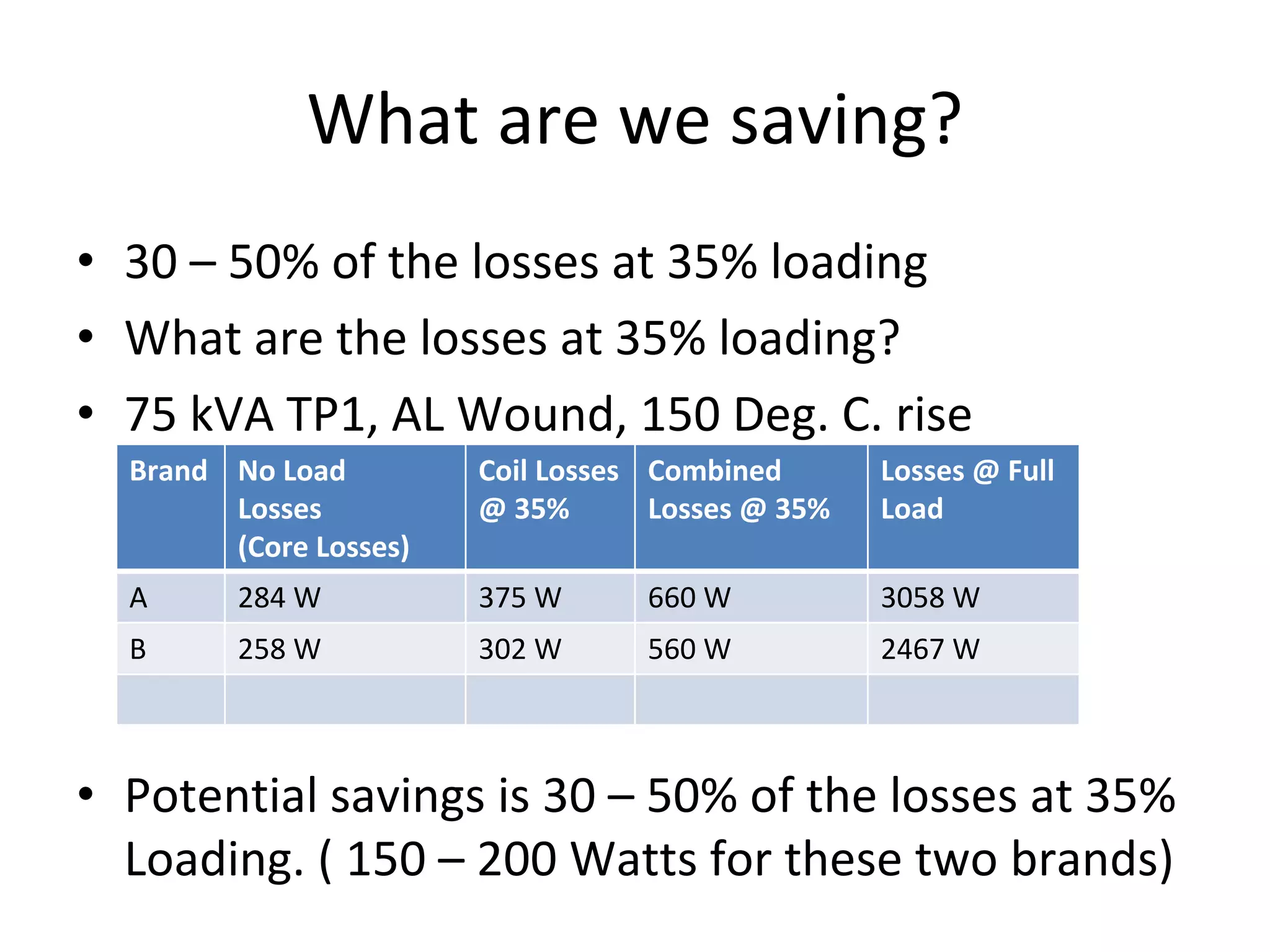 What are we saving?

• 30 – 50% of the losses at 35% loading
• What are the losses at 35% loading?
• 75 kVA TP1, AL Wound, 150 Deg. C. rise

| Brand | No Load Losses (Core Losses) | Coil Losses @ 35% | Combined Losses @ 35% | Losses @ Full Load |
|---|---|---|---|---|
| A | 284 W | 375 W | 660 W | 3058 W |
| B | 258 W | 302 W | 560 W | 2467 W |
| | | | | |

• Potential savings is 30 – 50% of the losses at 35% Loading. ( 150 – 200 Watts for these two brands)